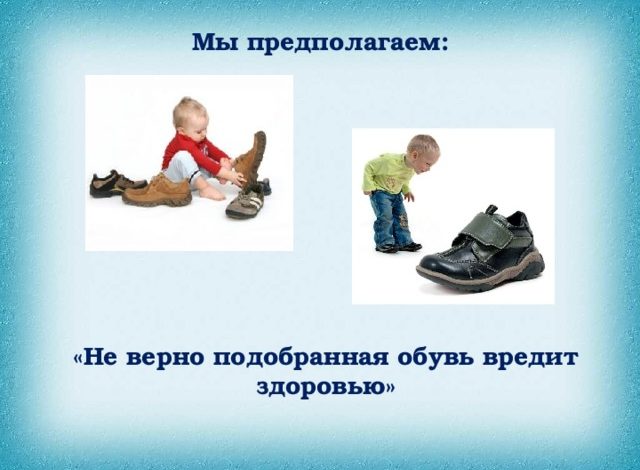 Мы предполагаем:

«Не верно подобранная обувь вредит здоровью»